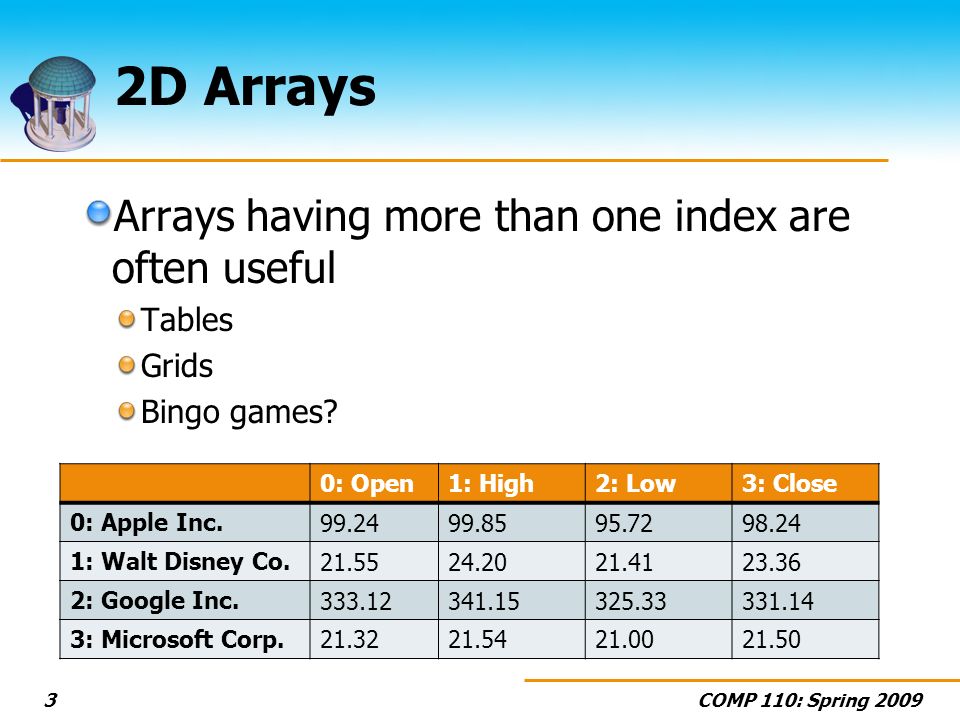 2D Arrays

Arrays having more than one index are often useful

Tables

Grids

Bingo games?

| | 0: Open | 1: High | 2: Low | 3: Close |
|---|---|---|---|---|
| 0: Apple Inc. | 99.24 | 99.85 | 95.72 | 98.24 |
| 1: Walt Disney Co. | 21.55 | 24.20 | 21.41 | 23.36 |
| 2: Google Inc. | 333.12 | 341.15 | 325.33 | 331.14 |
| 3: Microsoft Corp. | 21.32 | 21.54 | 21.00 | 21.50 |

3

COMP 110: Spring 2009